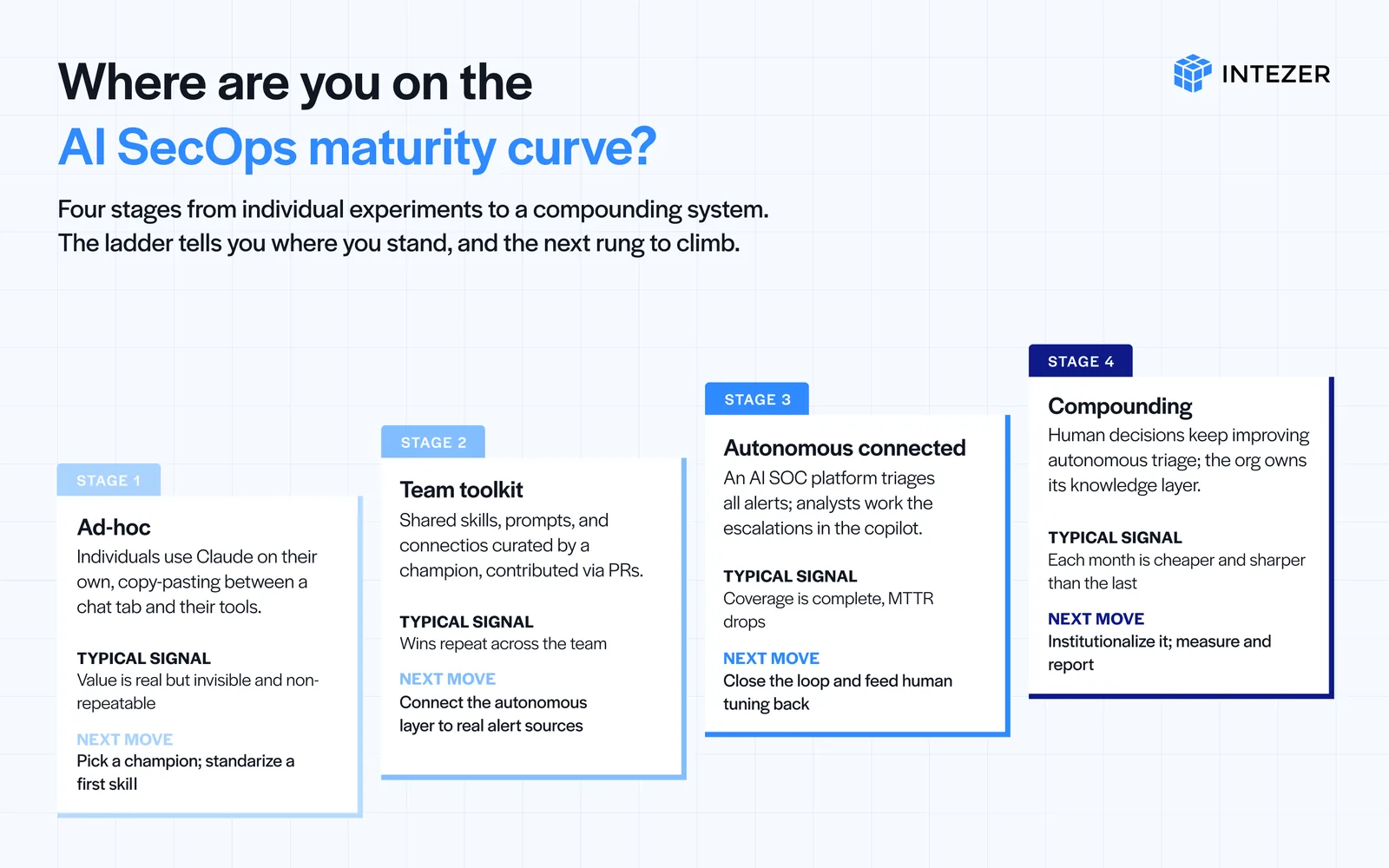 Where are you on the
AI SecOps maturity curve?

INTEZER

Four stages from individual experiments to a compounding system.
The ladder tells you where you stand, and the next rung to climb.

STAGE 1

Ad-hoc

Individuals use Claude on their own, copy-pasting between a chat tab and their tools.

TYPICAL SIGNAL
Value is real but invisible and non-repeatable

NEXT MOVE
Pick a champion; standarize a first skill

STAGE 2

Team toolkit

Shared skills, prompts, and connectios curated by a champion, contributed via PRs.

TYPICAL SIGNAL
Wins repeat across the team

NEXT MOVE
Connect the autonomous layer to real alert sources

STAGE 3

Autonomous connected

An AI SOC platform triages all alerts; analysts work the escalations in the copilot.

TYPICAL SIGNAL
Coverage is complete, MTTR drops

NEXT MOVE
Close the loop and feed human tuning back

STAGE 4

Compounding

Human decisions keep improving autonomous triage; the org owns its knowledge layer.

TYPICAL SIGNAL
Each month is cheaper and sharper than the last

NEXT MOVE
Institutionalize it; measure and report